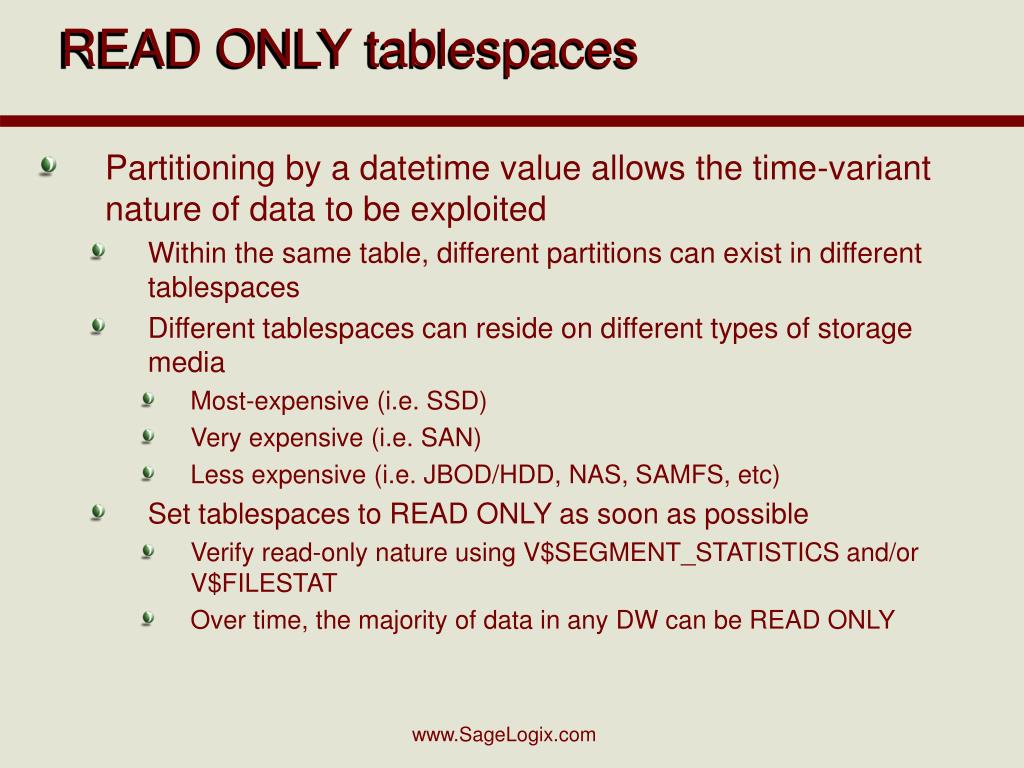 READ ONLY tablespaces

Partitioning by a datetime value allows the time-variant nature of data to be exploited

Within the same table, different partitions can exist in different tablespaces

Different tablespaces can reside on different types of storage media

Most-expensive (i.e. SSD)

Very expensive (i.e. SAN)

Less expensive (i.e. JBOD/HDD, NAS, SAMFS, etc)

Set tablespaces to READ ONLY as soon as possible

Verify read-only nature using V\$SEGMENT_STATISTICS and/or V\$FILESTAT

Over time, the majority of data in any DW can be READ ONLY

www.SageLogix.com